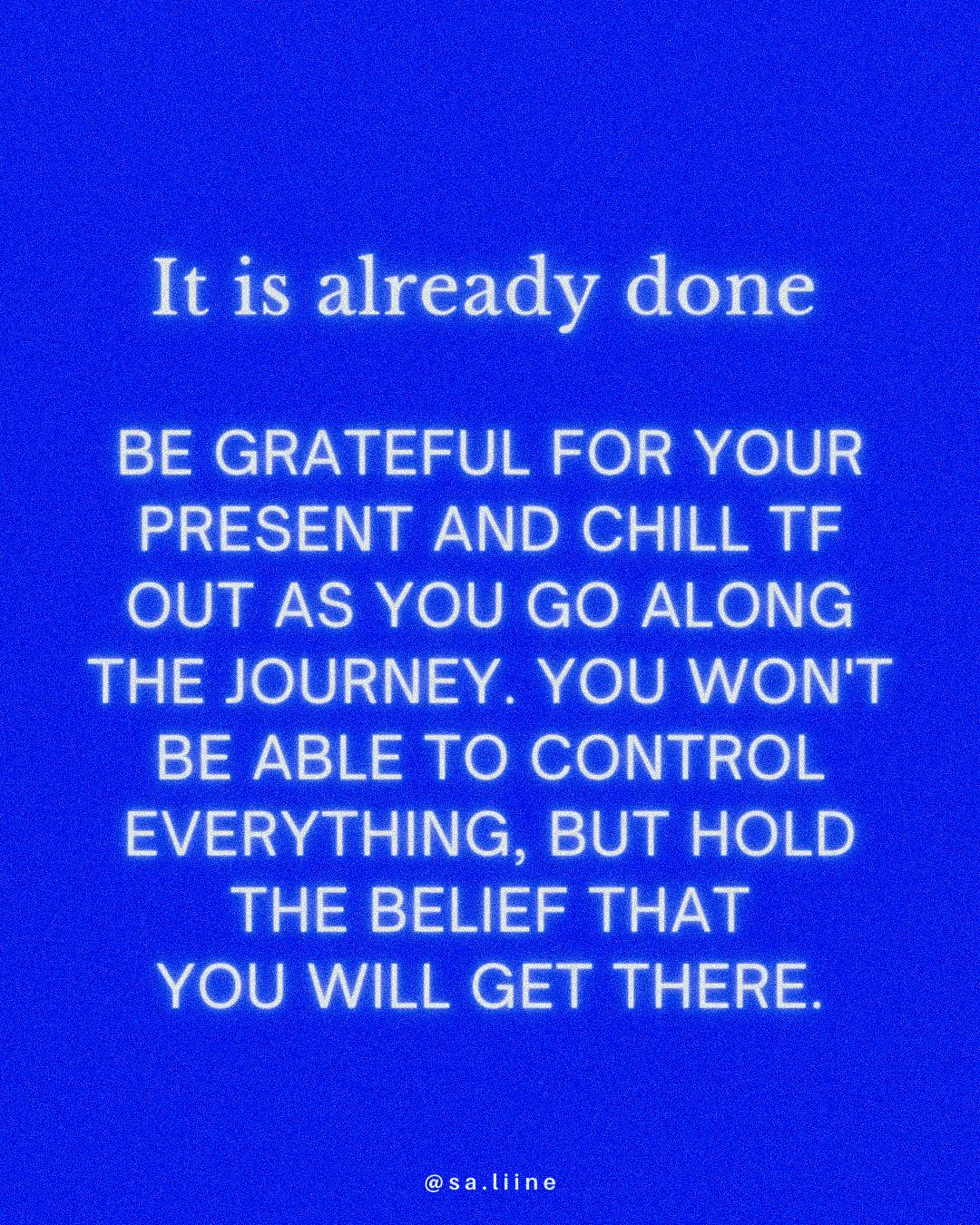 It is already done

BE GRATEFUL FOR YOUR PRESENT AND CHILL TF OUT AS YOU GO ALONG THE JOURNEY. YOU WON'T BE ABLE TO CONTROL EVERYTHING, BUT HOLD THE BELIEF THAT YOU WILL GET THERE.

@sa.liine